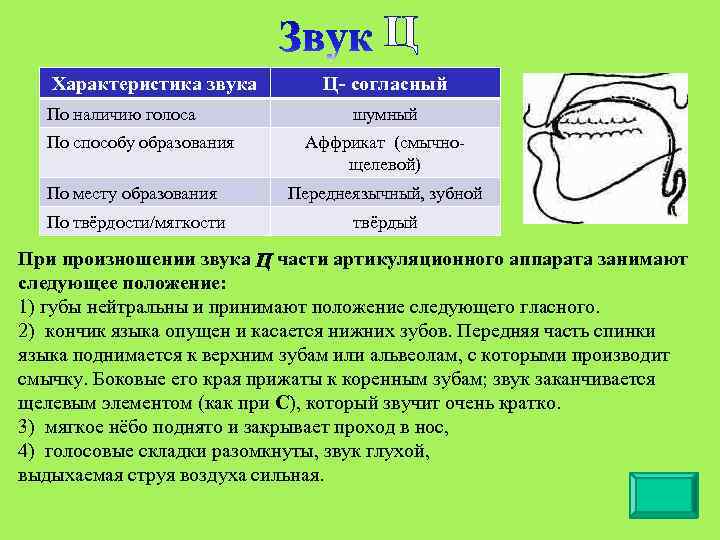 Звук Ц

| Характеристика звука | Ц- согласный |
|---|---|
| По наличию голоса | шумный |
| По способу образования | Аффрикат (смычно-щелевой) |
| По месту образования | Переднеязычный, зубной |
| По твёрдости/мягкости | твёрдый |

При произношении звука Ц части артикуляционного аппарата занимают следующее положение:
1) губы нейтральны и принимают положение следующего гласного.
2) кончик языка опущен и касается нижних зубов. Передняя часть спинки языка поднимается к верхним зубам или альвеолам, с которыми производит смычку. Боковые его края прижаты к коренным зубам; звук заканчивается щелевым элементом (как при С), который звучит очень кратко.
3) мягкое нёбо поднято и закрывает проход в нос,
4) голосовые складки разомкнуты, звук глухой,
выдыхаемая струя воздуха сильная.